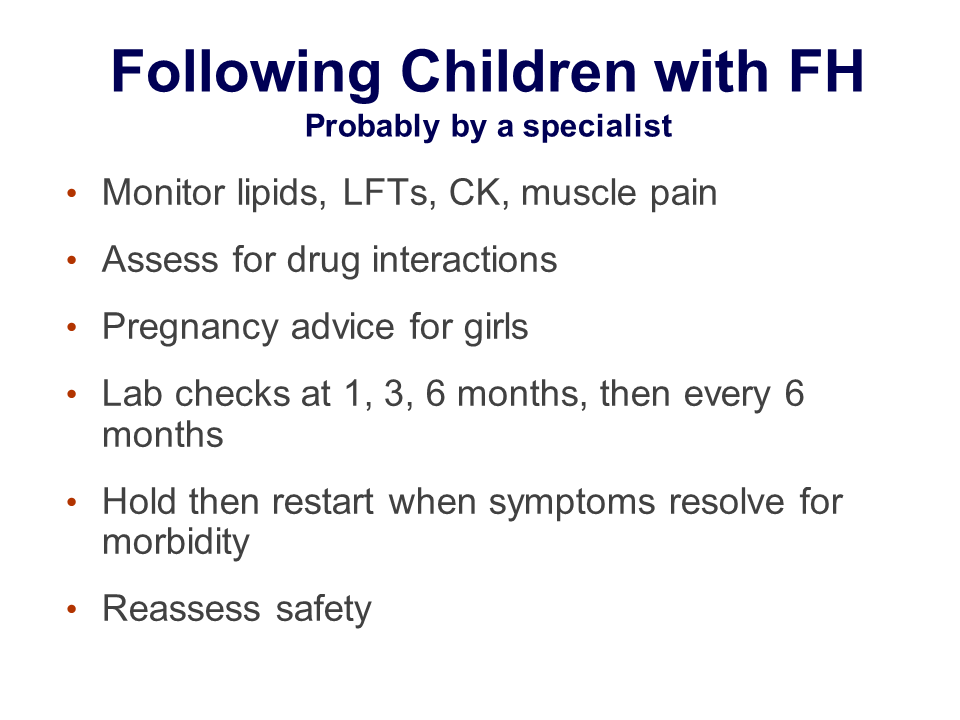 Following Children with FH
Probably by a specialist

• Monitor lipids, LFTs, CK, muscle pain

• Assess for drug interactions

• Pregnancy advice for girls

• Lab checks at 1, 3, 6 months, then every 6 months

• Hold then restart when symptoms resolve for morbidity

• Reassess safety